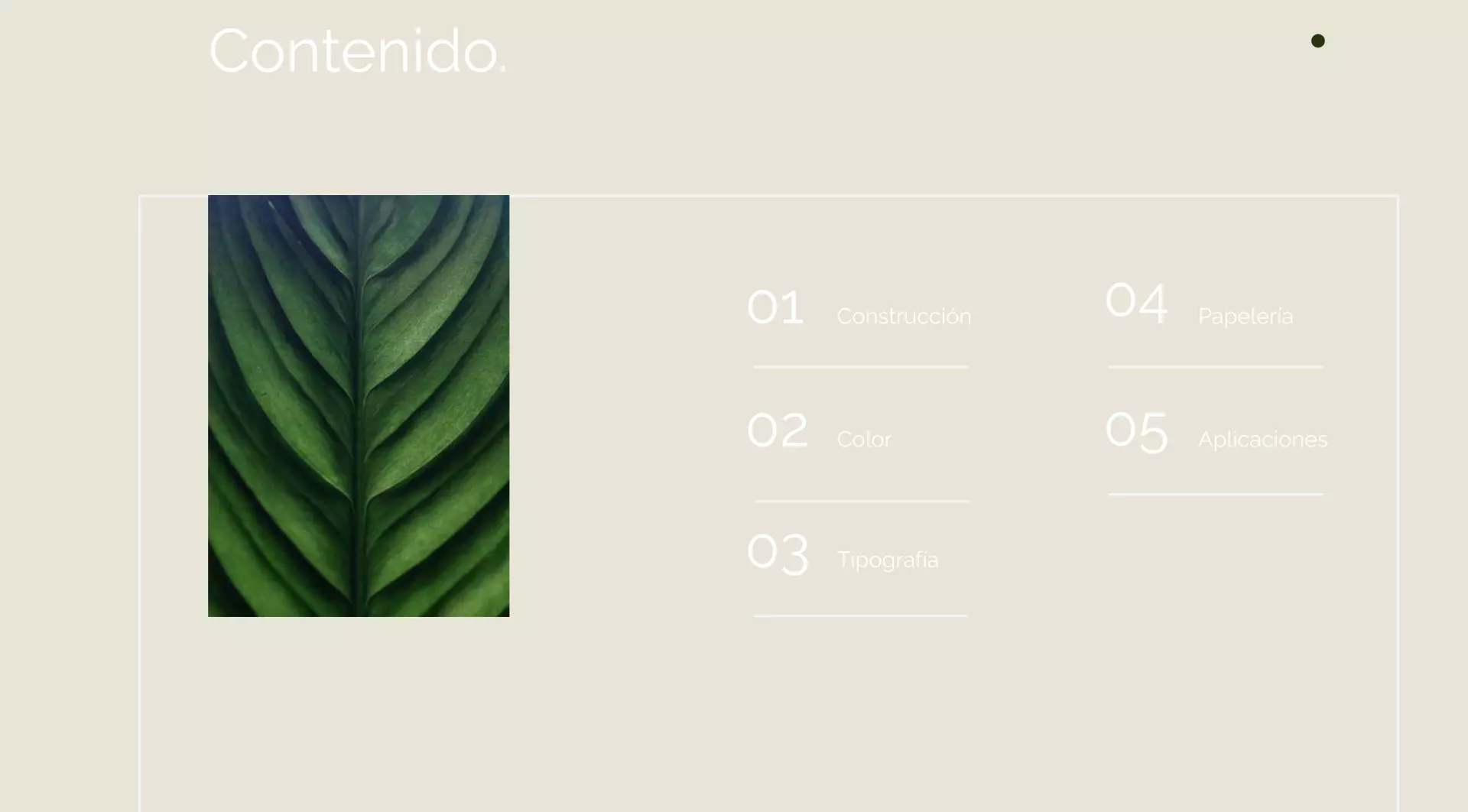 Contenido.

01 Construcción

02 Color

03 Tipografía

04 Papelería

05 Aplicaciones